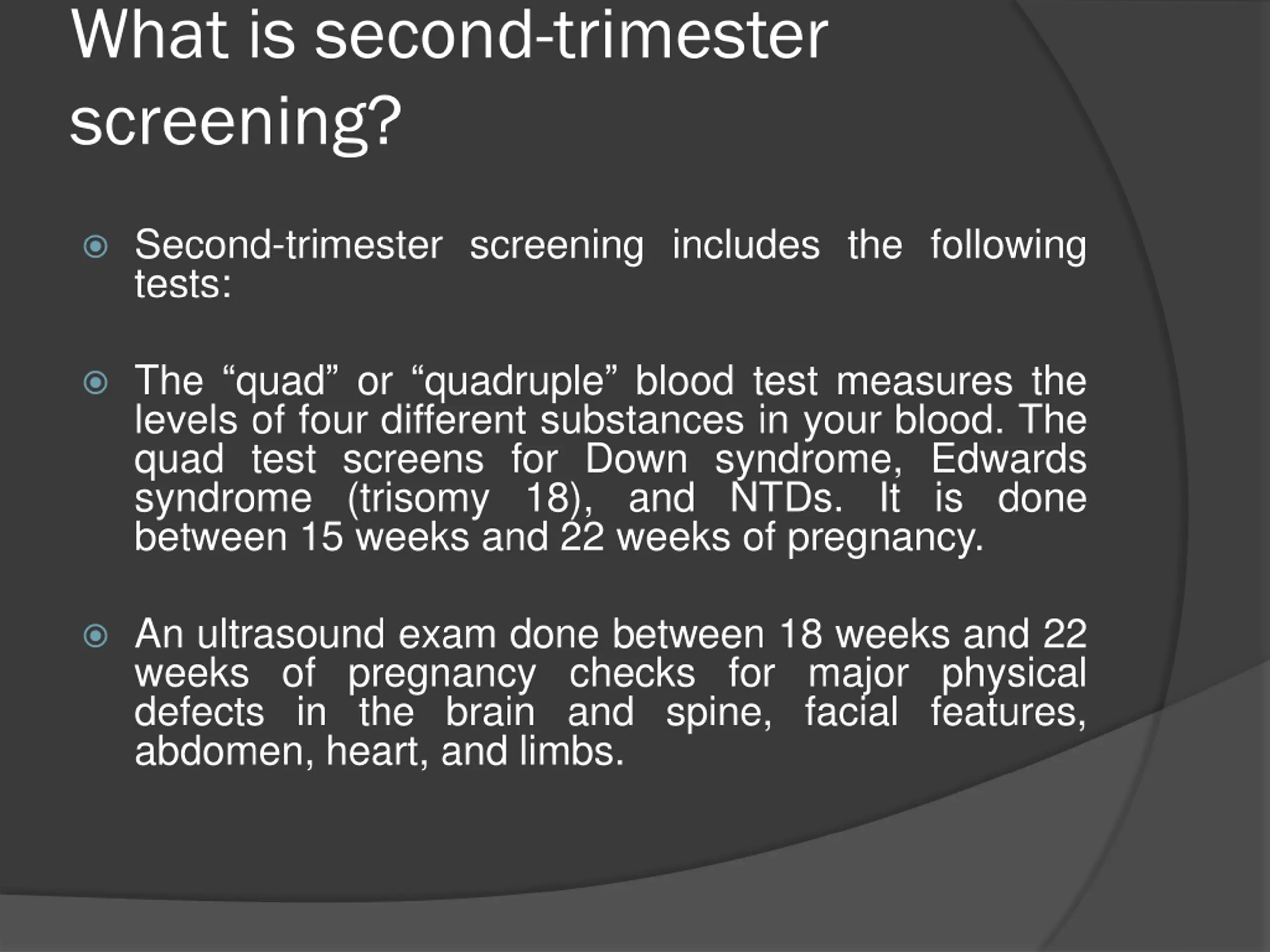 What is second-trimester screening?

Second-trimester screening includes the following tests:

The “quad” or “quadruple” blood test measures the levels of four different substances in your blood. The quad test screens for Down syndrome, Edwards syndrome (trisomy 18), and NTDs. It is done between 15 weeks and 22 weeks of pregnancy.

An ultrasound exam done between 18 weeks and 22 weeks of pregnancy checks for major physical defects in the brain and spine, facial features, abdomen, heart, and limbs.